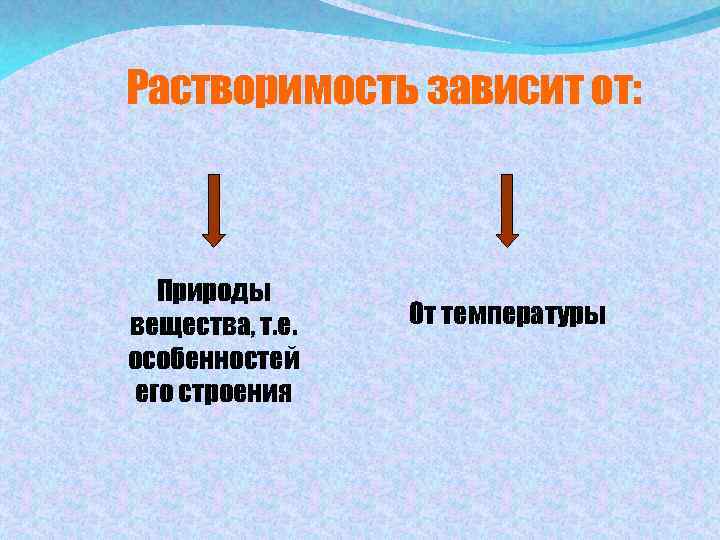 Растворимость зависит от:

Природы вещества, т.е. особенностей его строения

От температуры